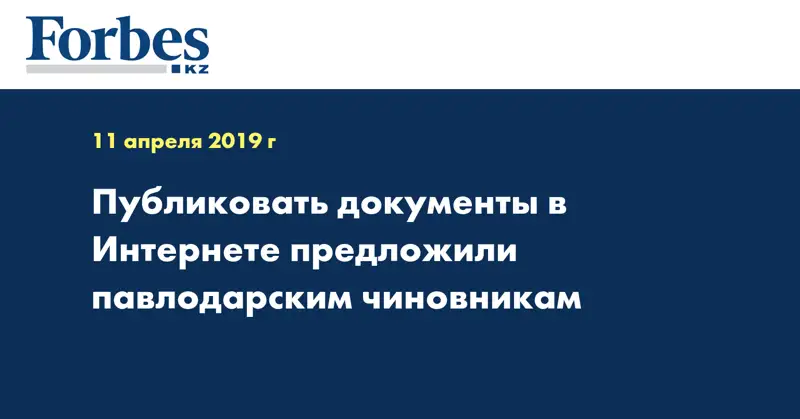 Forbes
KZ

11 апреля 2019 г

Публиковать документы в Интернете предложили павлодарским чиновникам